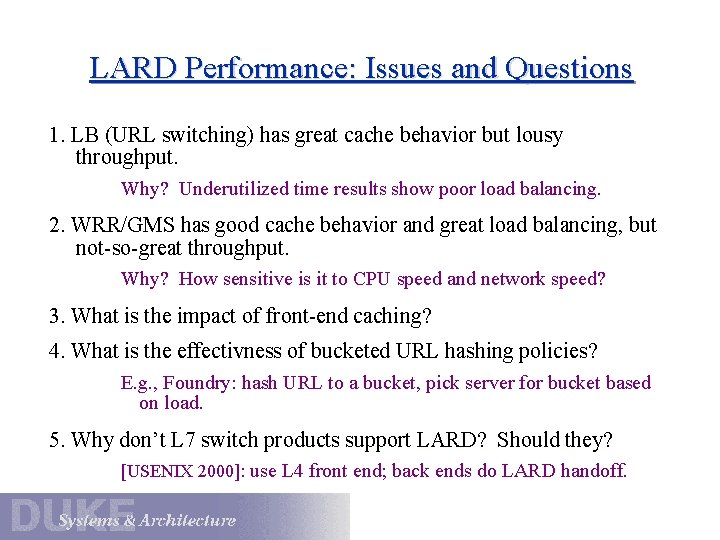 LARD Performance: Issues and Questions

1. LB (URL switching) has great cache behavior but lousy throughput.

Why? Underutilized time results show poor load balancing.

2. WRR/GMS has good cache behavior and great load balancing, but not-so-great throughput.

Why? How sensitive is it to CPU speed and network speed?

3. What is the impact of front-end caching?

4. What is the effectivness of bucketed URL hashing policies?

E.g., Foundry: hash URL to a bucket, pick server for bucket based on load.

5. Why don't L7 switch products support LARD? Should they?

[USENIX 2000]: use L4 front end; back ends do LARD handoff.

DUKE Systems & Architecture